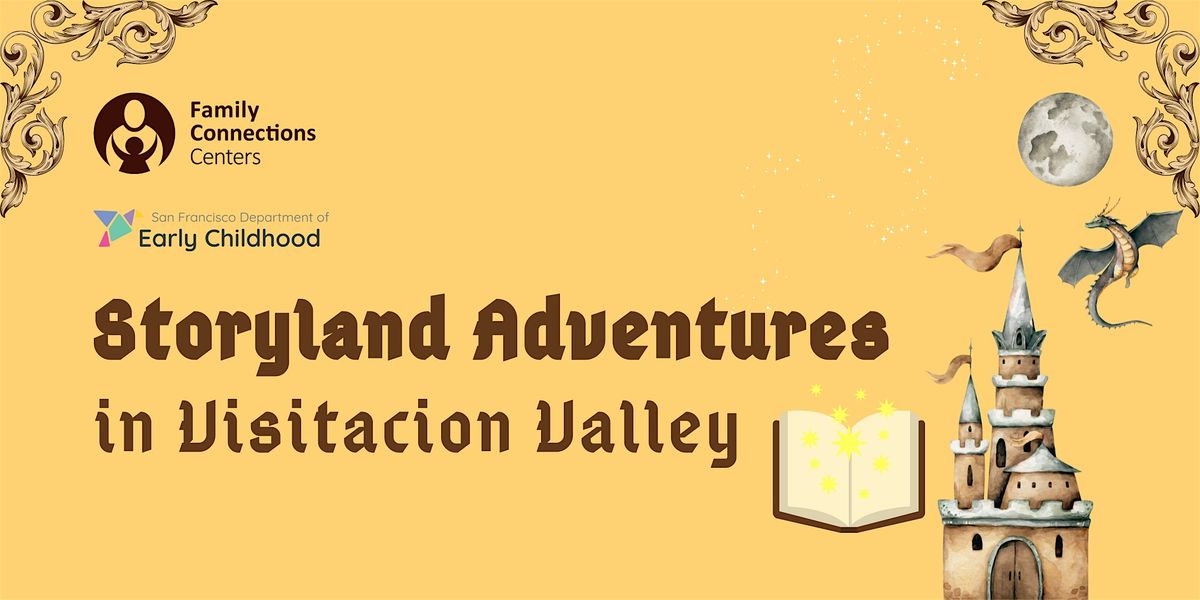 Family Connections Centers

San Francisco Department of Early Childhood

Storyland Adventures in Visitacion Valley